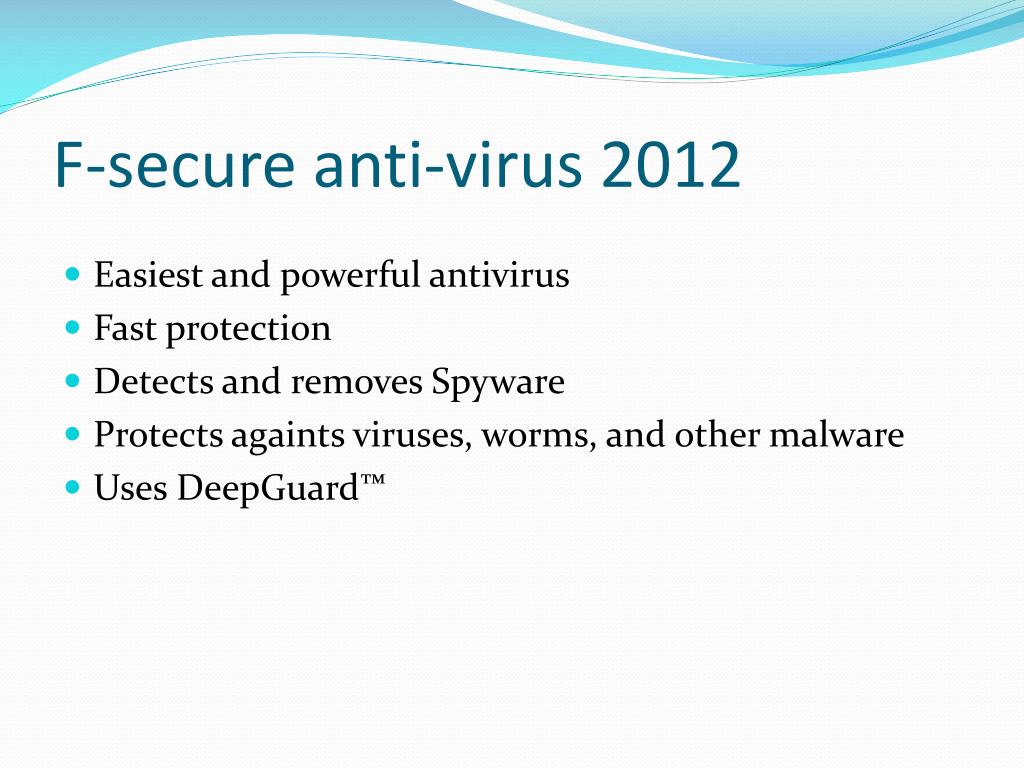 F-secure anti-virus 2012

- Easiest and powerful antivirus
- Fast protection
- Detects and removes Spyware
- Protects againts viruses, worms, and other malware
- Uses DeepGuard™